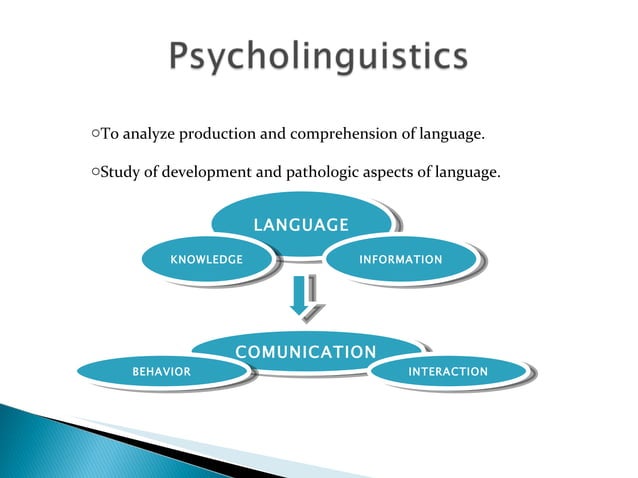 Psycholinguistics

○To analyze production and comprehension of language.

○Study of development and pathologic aspects of language.

LANGUAGE

KNOWLEDGE

INFORMATION

COMUNICATION

BEHAVIOR

INTERACTION